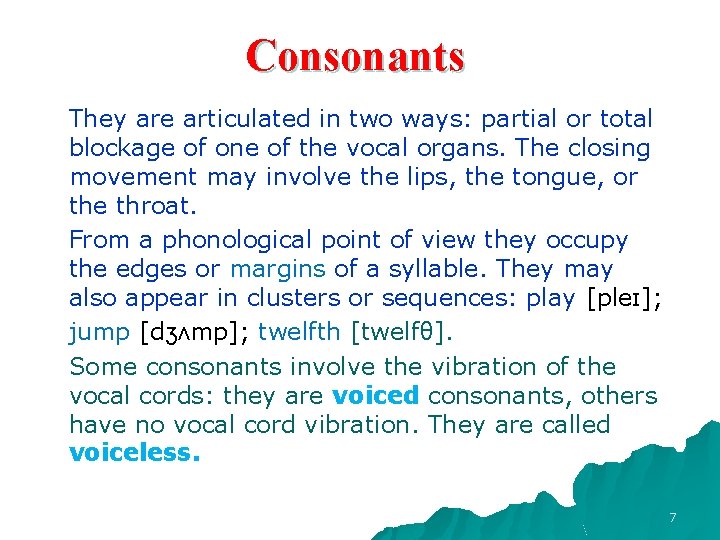 Consonants

They are articulated in two ways: partial or total blockage of one of the vocal organs. The closing movement may involve the lips, the tongue, or the throat.

From a phonological point of view they occupy the edges or margins of a syllable. They may also appear in clusters or sequences: play [pleɪ];

jump [dʒʌmp]; twelfth [twelfθ].

Some consonants involve the vibration of the vocal cords: they are voiced consonants, others have no vocal cord vibration. They are called voiceless.

7